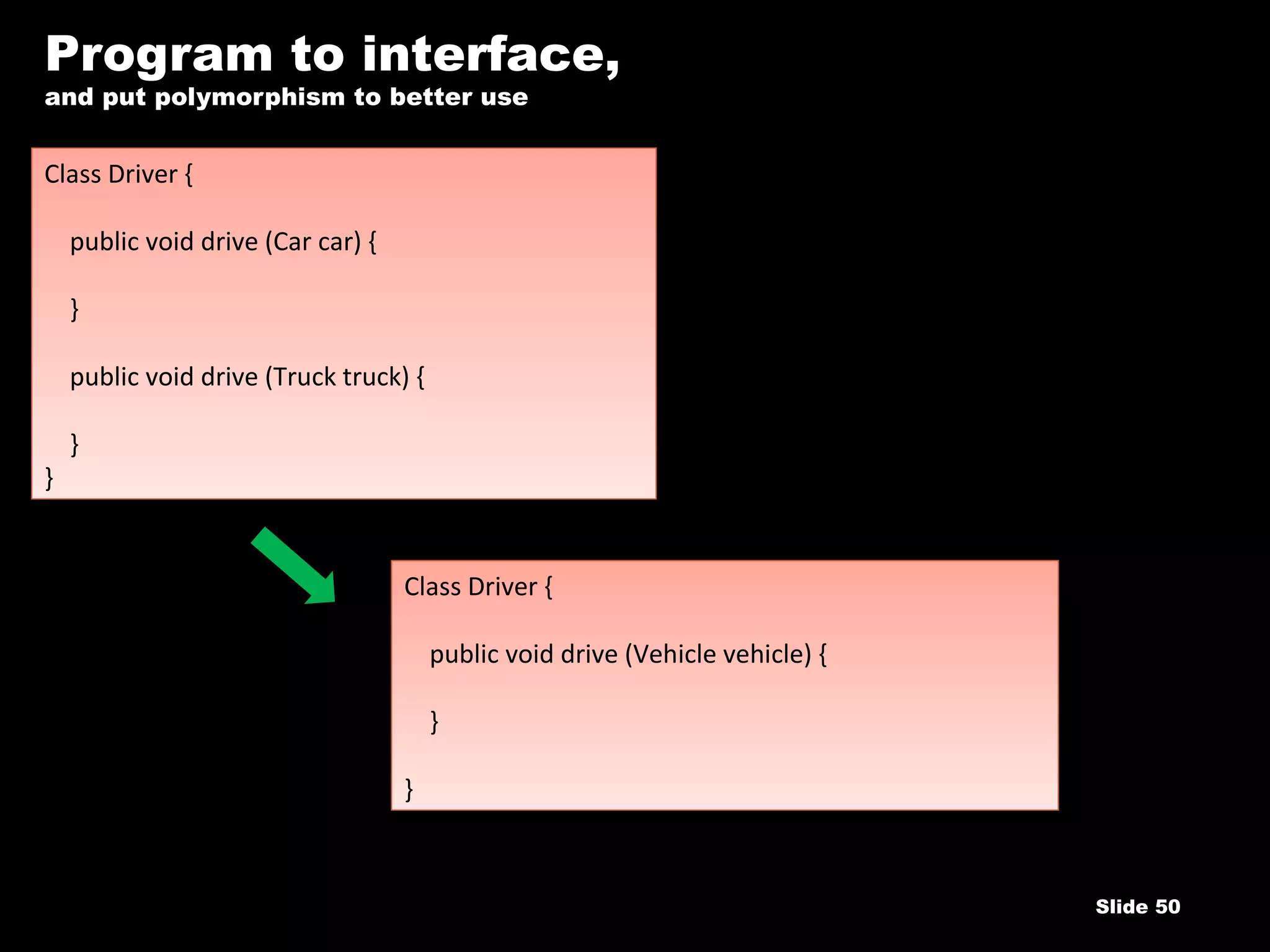 Program to interface,

and put polymorphism to better use

Class Driver {

public void drive (Car car) {

}

public void drive (Truck truck) {

}
}

Class Driver {

public void drive (Vehicle vehicle) {

}

}

Slide 50